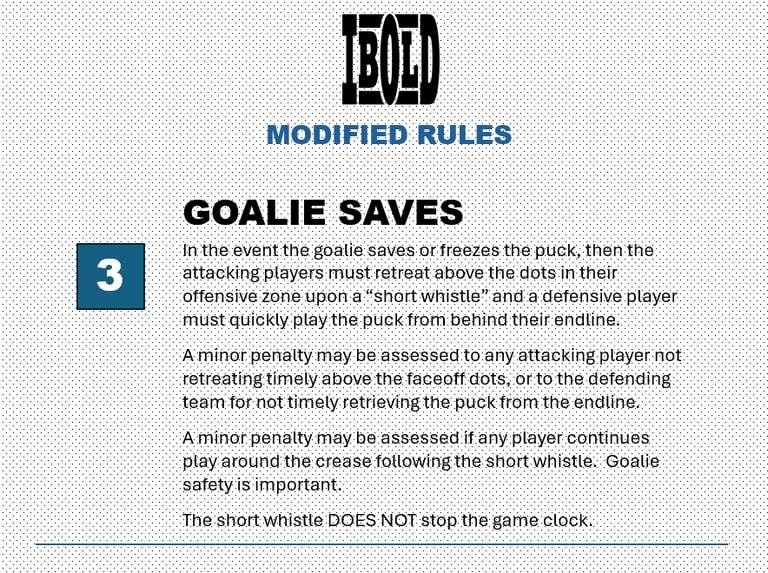 IBOLD

MODIFIED RULES

GOALIE SAVES

3

In the event the goalie saves or freezes the puck, then the attacking players must retreat above the dots in their offensive zone upon a “short whistle” and a defensive player must quickly play the puck from behind their endline.

A minor penalty may be assessed to any attacking player not retreating timely above the faceoff dots, or to the defending team for not timely retrieving the puck from the endline.

A minor penalty may be assessed if any player continues play around the crease following the short whistle. Goalie safety is important.

The short whistle DOES NOT stop the game clock.